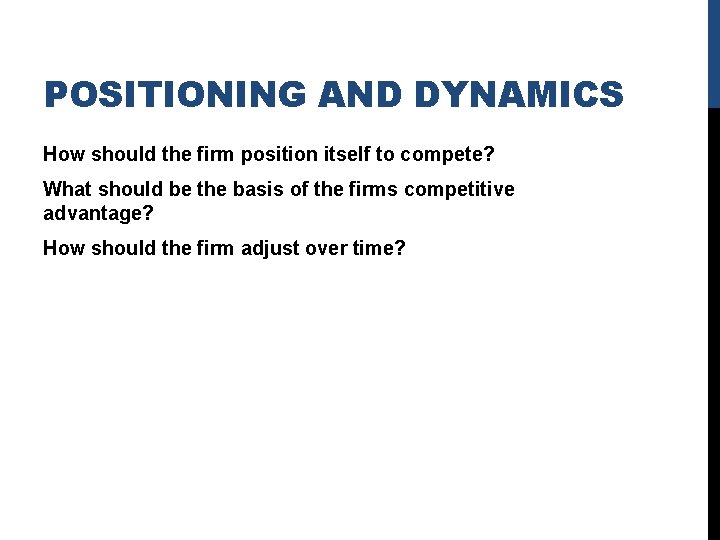 POSITIONING AND DYNAMICS

How should the firm position itself to compete?

What should be the basis of the firms competitive advantage?

How should the firm adjust over time?